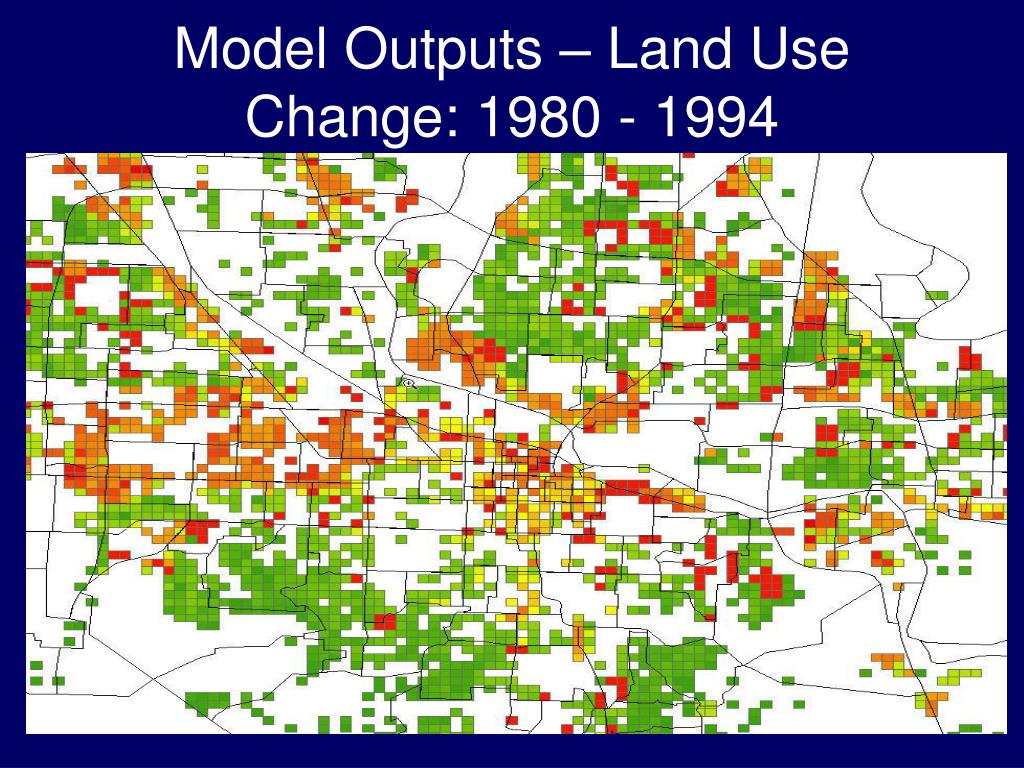 Model Outputs – Land Use Change: 1980 - 1994